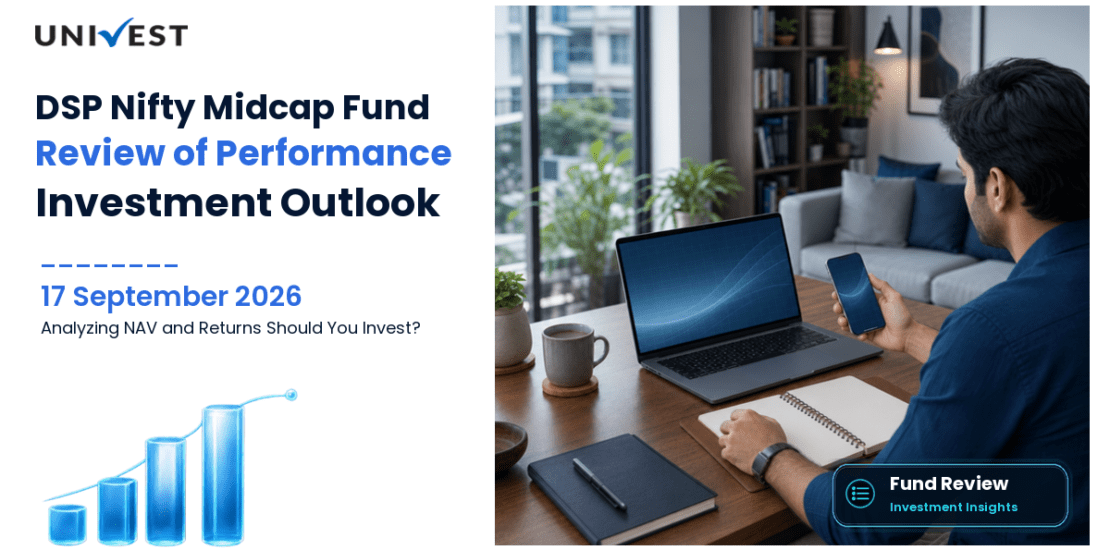 UNIVEST

DSP Nifty Midcap Fund
Review of Performance
Investment Outlook

17 September 2026
Analyzing NAV and Returns Should You Invest?

Fund Review
Investment Insights